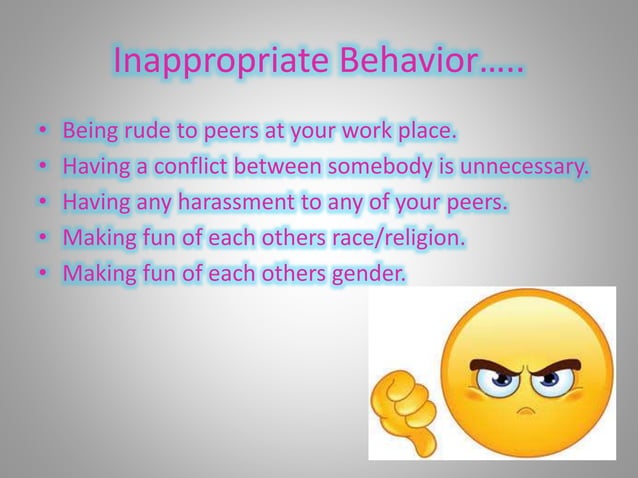 Inappropriate Behavior…..

• Being rude to peers at your work place.
• Having a conflict between somebody is unnecessary.
• Having any harassment to any of your peers.
• Making fun of each others race/religion.
• Making fun of each others gender.